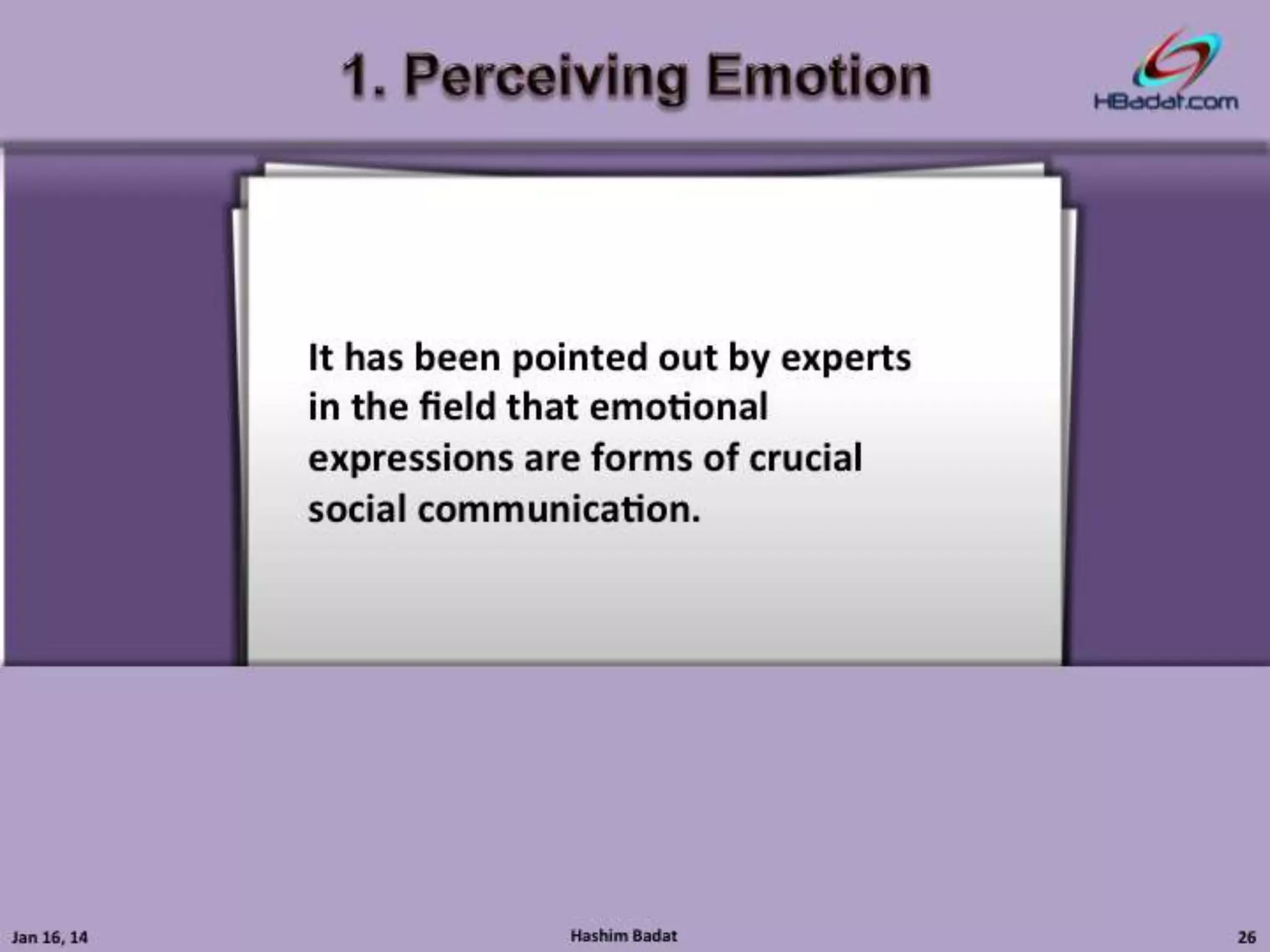 1. Perceiving Emotion

HBadat.com

It has been pointed out by experts in the field that emotional expressions are forms of crucial social communication.

Jan 16, 14

Hashim Badat

26